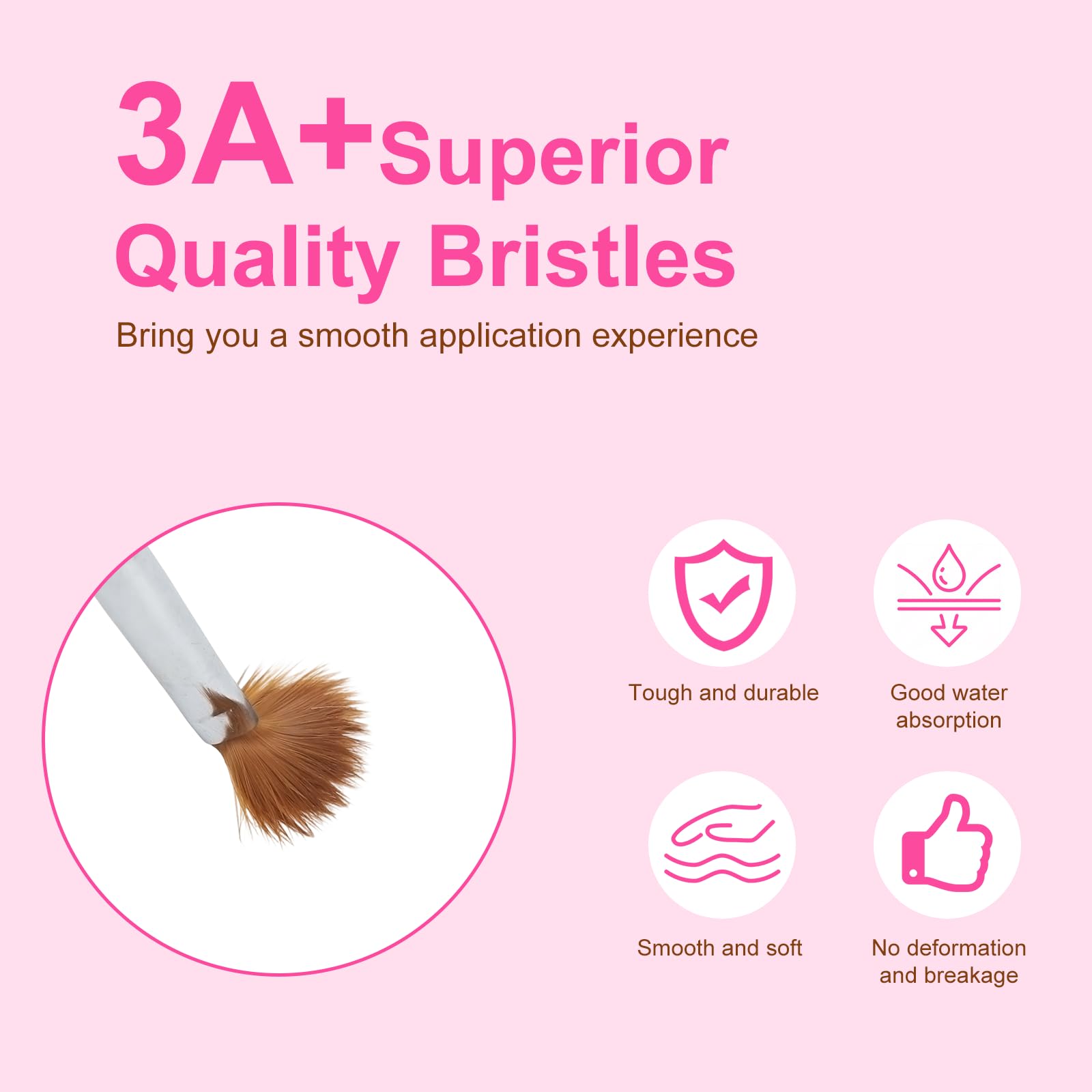 3A+Superior
Quality Bristles

Bring you a smooth application experience

Tough and durable

Good water absorption

Smooth and soft

No deformation and breakage